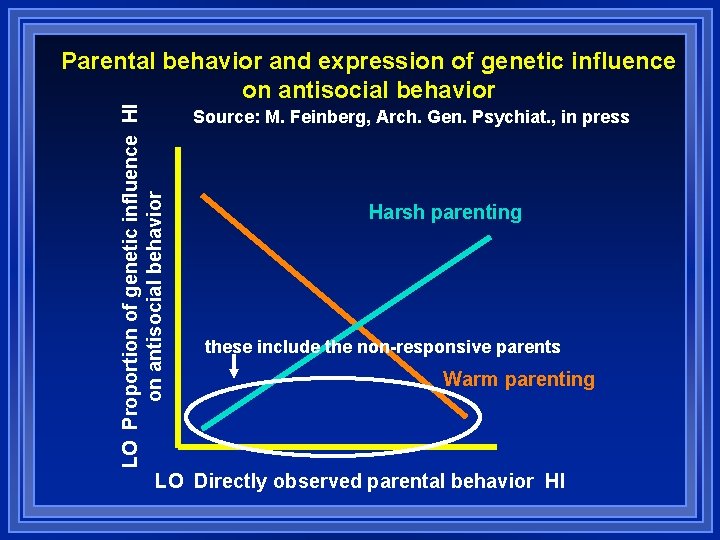 Parental behavior and expression of genetic influence on antisocial behavior

Source: M. Feinberg, Arch. Gen. Psychiat., in press

LO Proportion of genetic influence HI on antisocial behavior

Harsh parenting

these include the non-responsive parents

Warm parenting

LO Directly observed parental behavior HI